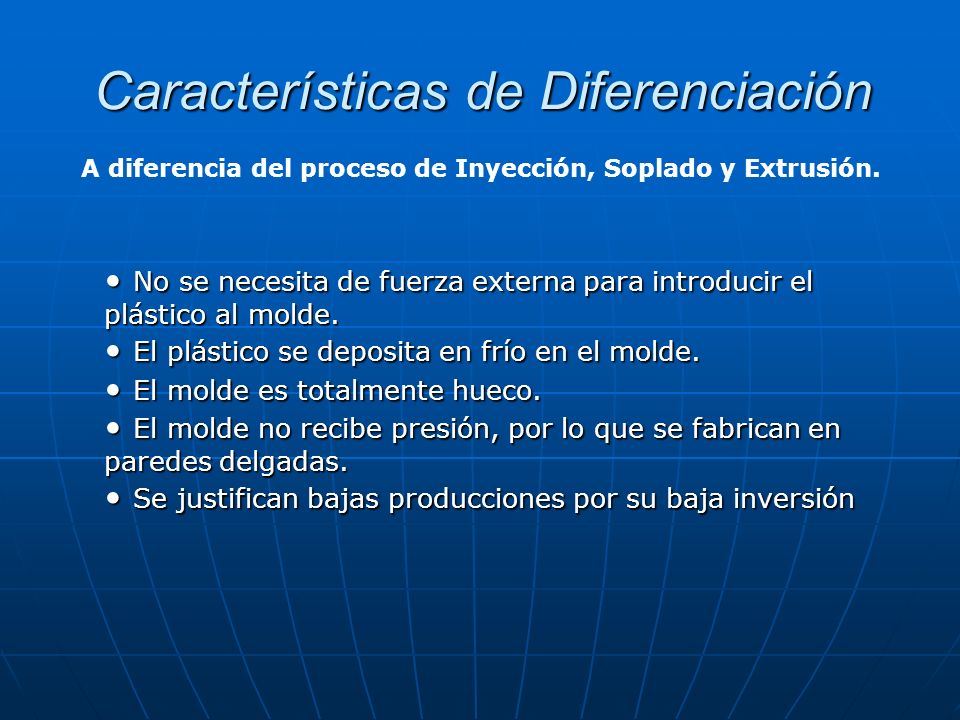 Características de Diferenciación

A diferencia del proceso de Inyección, Soplado y Extrusión.

• No se necesita de fuerza externa para introducir el plástico al molde.
• El plástico se deposita en frío en el molde.
• El molde es totalmente hueco.
• El molde no recibe presión, por lo que se fabrican en paredes delgadas.
• Se justifican bajas producciones por su baja inversión